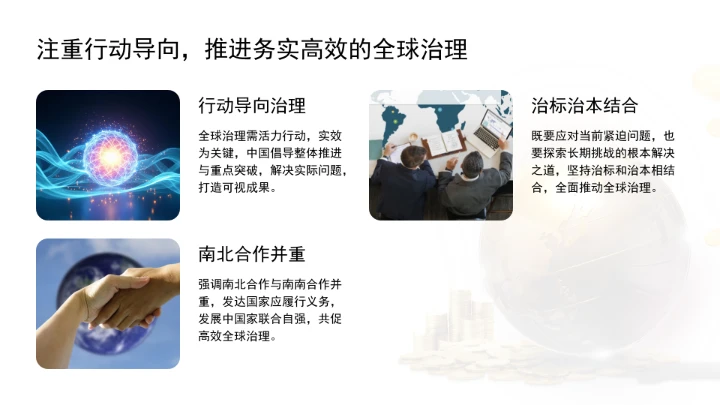 注重行动导向，推进务实高效的全球治理

行动导向治理

全球治理需活力行动，实效为关键，中国倡导整体推进与重点突破，解决实际问题，打造可视成果。

治标治本结合

既要应对当前紧迫问题，也要探索长期挑战的根本解决之道，坚持治标和治本相结合，全面推动全球治理。

南北合作并重

强调南北合作与南南合作并重，发达国家应履行义务，发展中国家联合自强，共促高效全球治理。